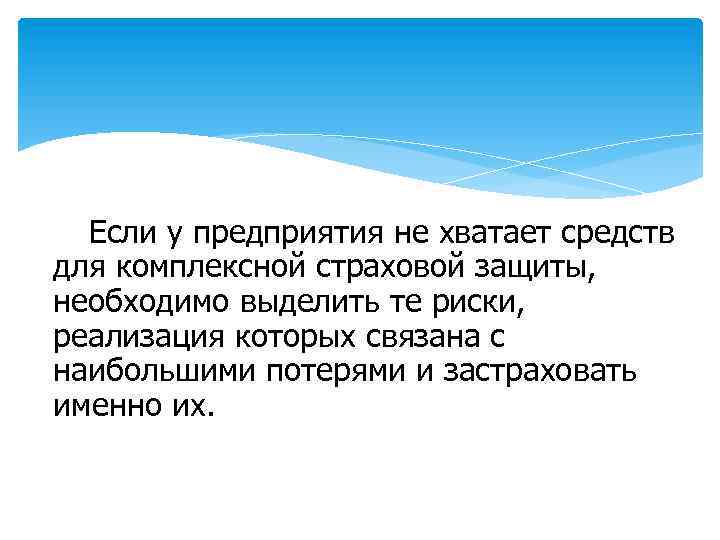 Если у предприятия не хватает средств для комплексной страховой защиты, необходимо выделить те риски, реализация которых связана с наибольшими потерями и застраховать именно их.